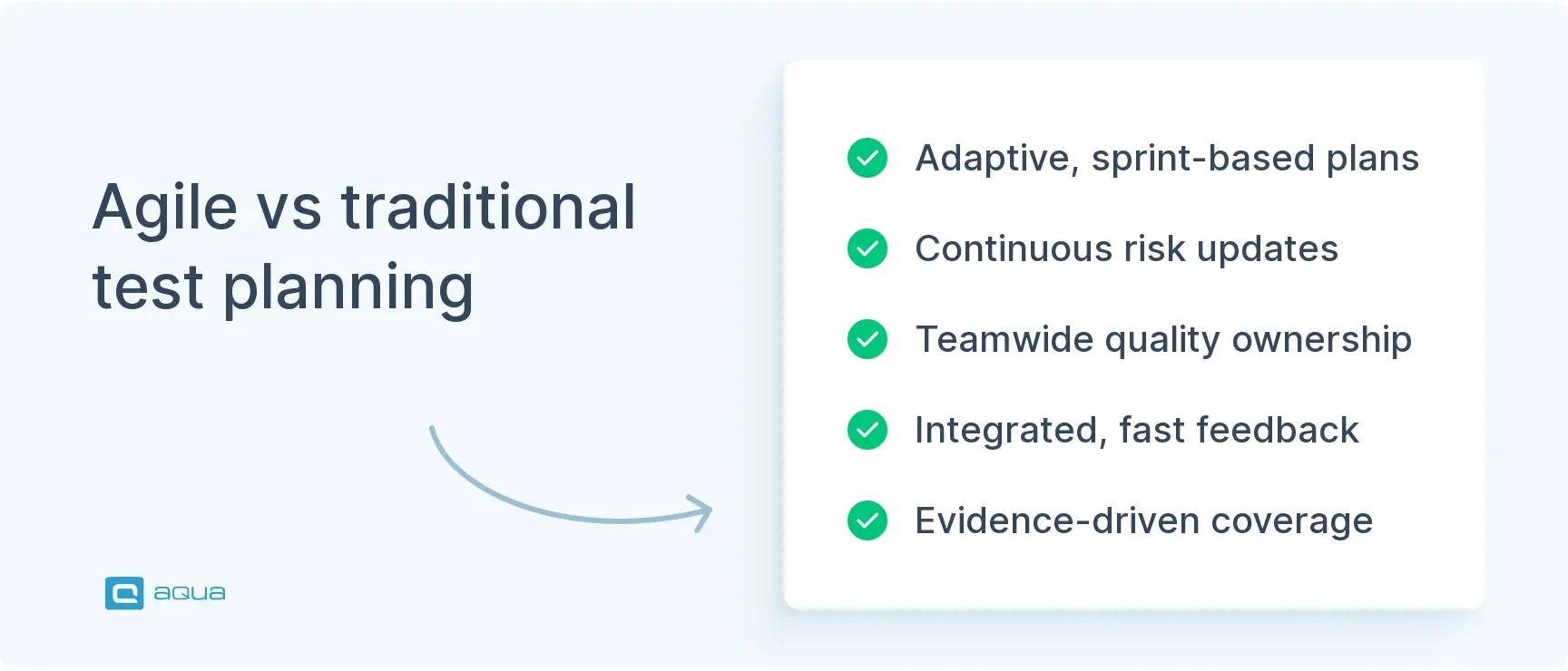 Agile vs traditional test planning

aqua

Adaptive, sprint-based plans

Continuous risk updates

Teamwide quality ownership

Integrated, fast feedback

Evidence-driven coverage